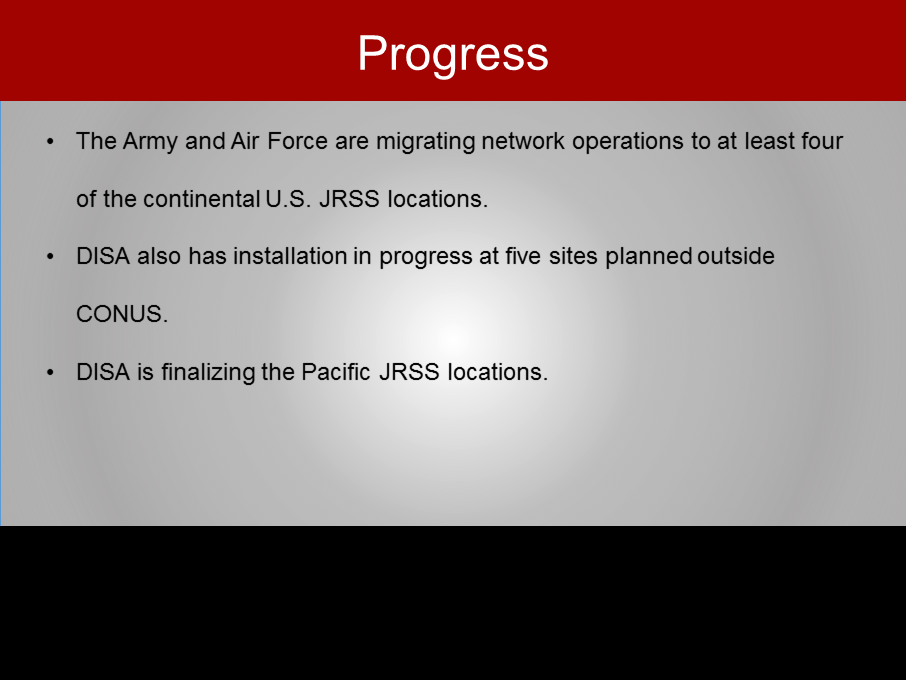 Progress

• The Army and Air Force are migrating network operations to at least four of the continental U.S. JRSS locations.
• DISA also has installation in progress at five sites planned outside CONUS.
• DISA is finalizing the Pacific JRSS locations.